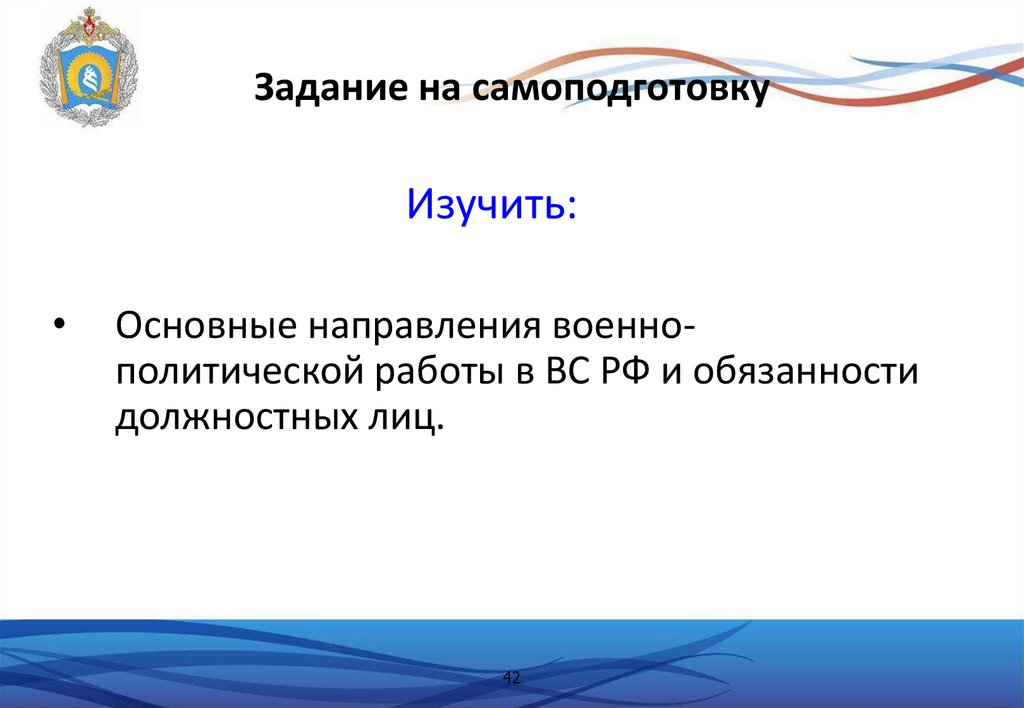 Задание на самоподготовку

Изучить:

• Основные направления военно-политической работы в ВС РФ и обязанности должностных лиц.

42